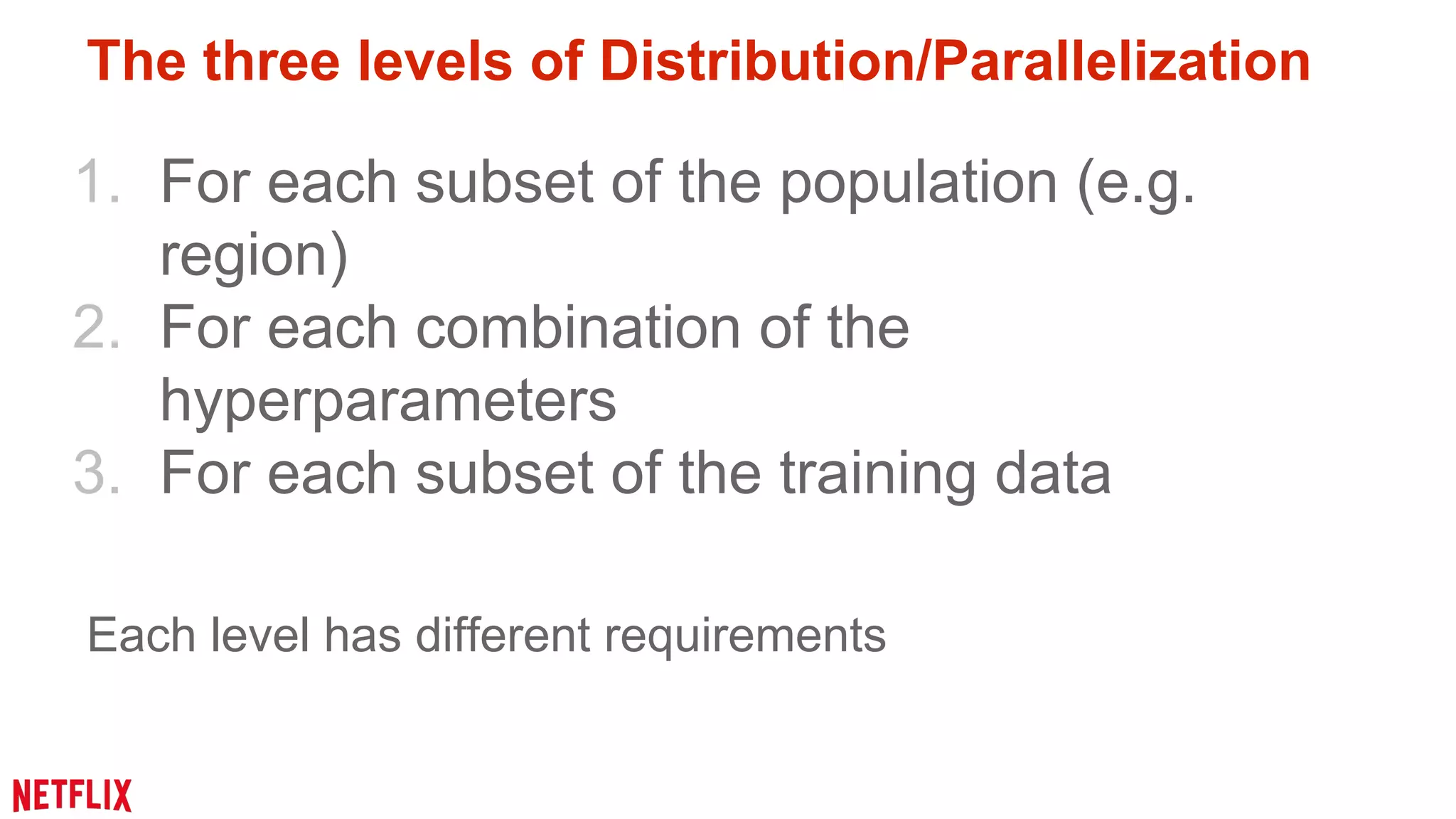 The three levels of Distribution/Parallelization

1. For each subset of the population (e.g. region)
2. For each combination of the hyperparameters
3. For each subset of the training data

Each level has different requirements

NETFLIX